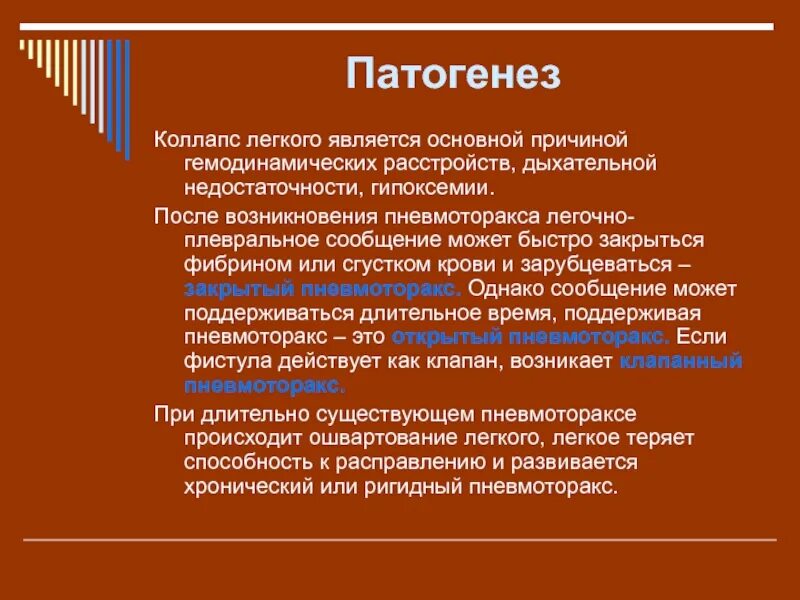 Патогенез

Коллапс легкого является основной причиной гемодинамических расстройств, дыхательной недостаточности, гипоксемии.

После возникновения пневмоторакса легочно-плевральное сообщение может быстро закрыться фибрином или сгустком крови и зарубцеваться – закрытый пневмоторакс. Однако сообщение может поддерживаться длительное время, поддерживая пневмоторакс – это открытый пневмоторакс. Если фистула действует как клапан, возникает клапанный пневмоторакс.

При длительно существующем пневмотораксе происходит ошвартование легкого, легкое теряет способность к расправлению и развивается хронический или ригидный пневмоторакс.